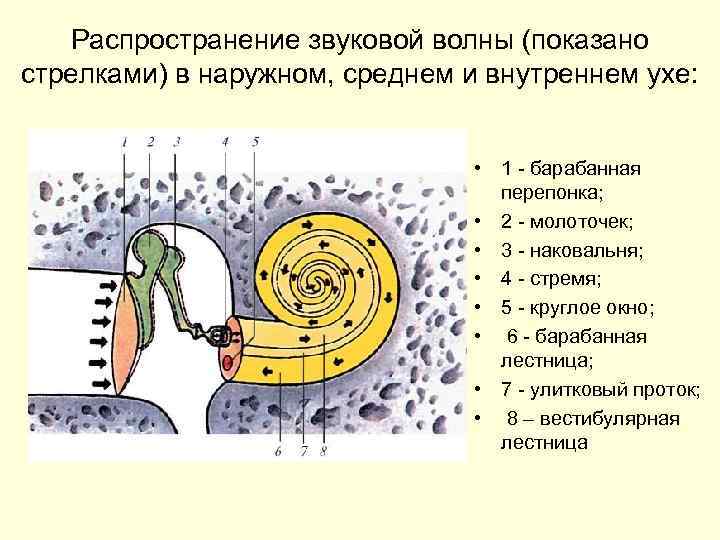 Распространение звуковой волны (показано стрелками) в наружном, среднем и внутреннем ухе:

1 2 3 4 5

6 7 8

• 1 - барабанная перепонка;
• 2 - молоточек;
• 3 - наковальня;
• 4 - стремя;
• 5 - круглое окно;
• 6 - барабанная лестница;
• 7 - улитковый проток;
• 8 – вестибулярная лестница